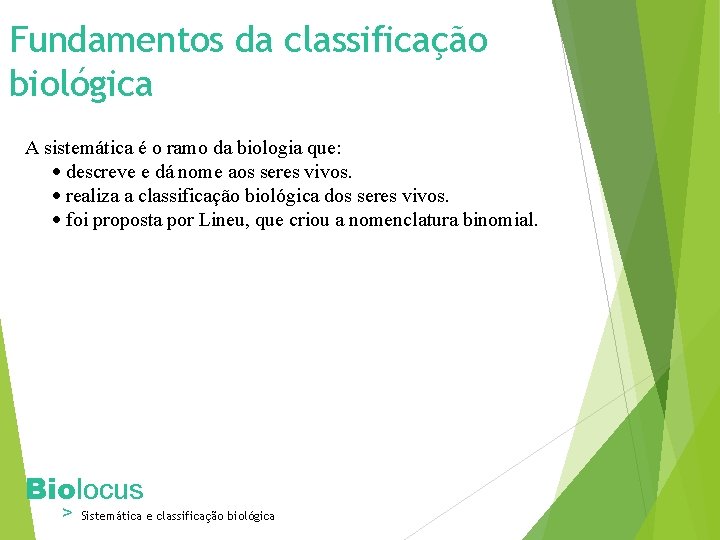 Fundamentos da classificação biológica

A sistemática é o ramo da biologia que:
• descreve e dá nome aos seres vivos.
• realiza a classificação biológica dos seres vivos.
• foi proposta por Lineu, que criou a nomenclatura binomial.

Biolocus
> Sistemática e classificação biológica